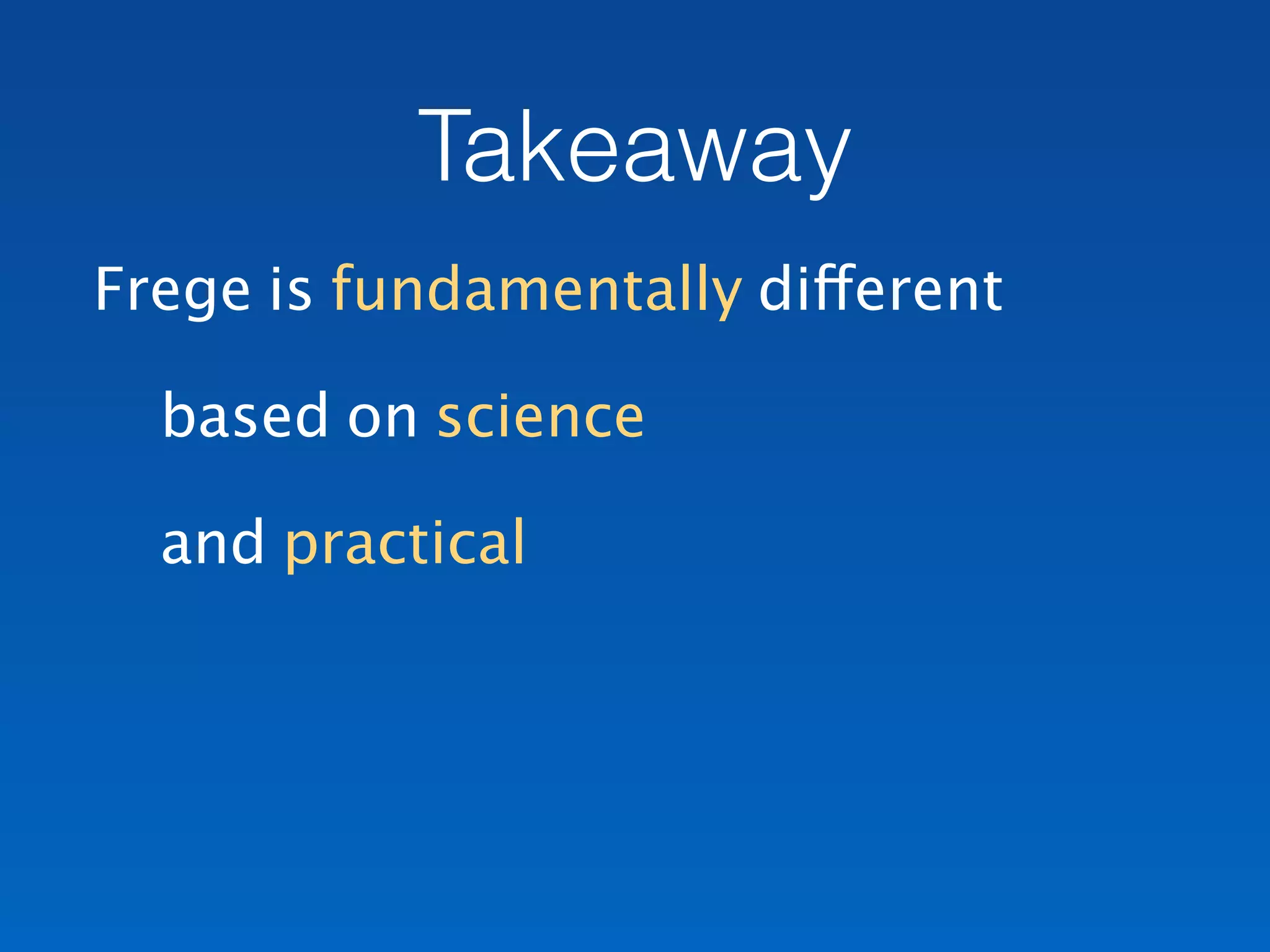 Takeaway

Frege is fundamentally different

based on science

and practical